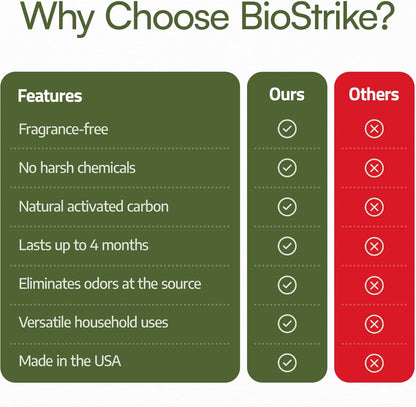 Why Choose BioStrike?

| Features | Ours | Others |
|---|---|---|
| Fragrance-free | ✓ | ✗ |
| No harsh chemicals | ✓ | ✗ |
| Natural activated carbon | ✓ | ✗ |
| Lasts up to 4 months | ✓ | ✗ |
| Eliminates odors at the source | ✓ | ✗ |
| Versatile household uses | ✓ | ✗ |
| Made in the USA | ✓ | ✗ |